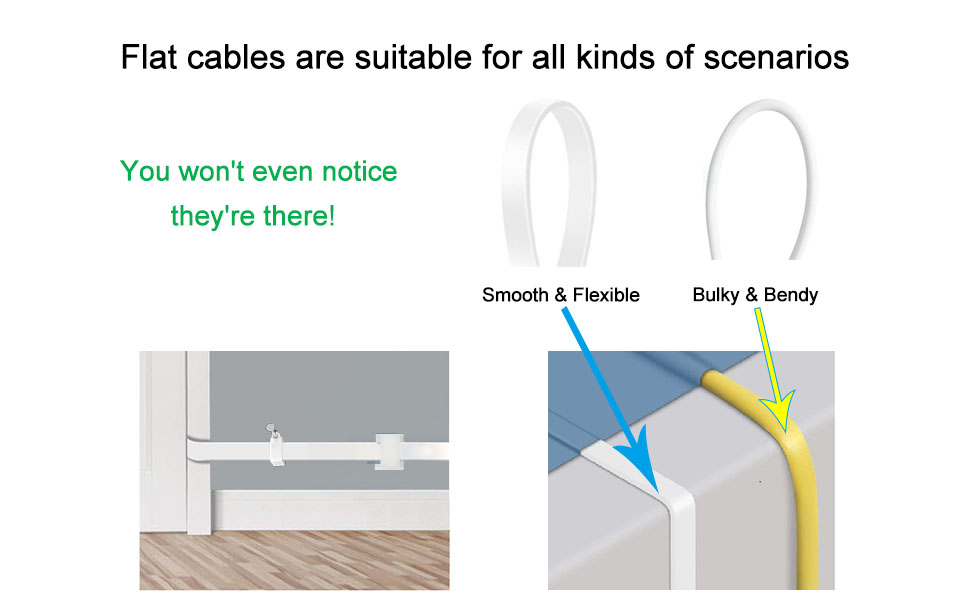 Flat cables are suitable for all kinds of scenarios

You won't even notice they're there!

Smooth & Flexible

Bulky & Bendy